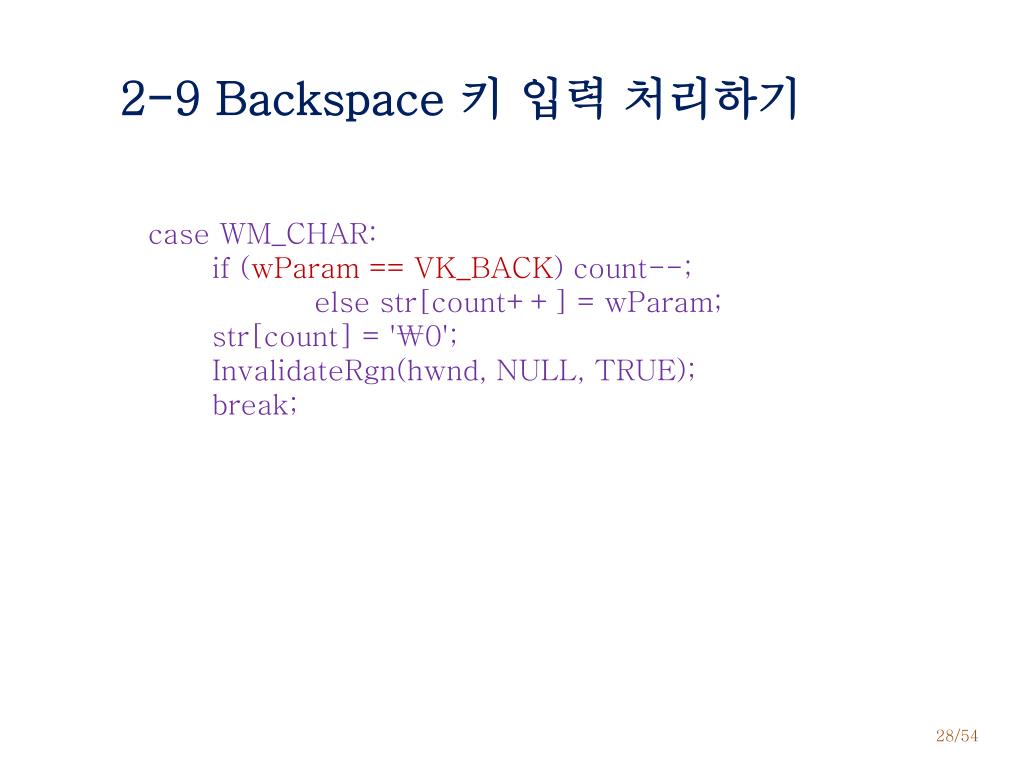 2-9 Backspace 키 입력 처리하기

case WM_CHAR:
if (wParam == VK_BACK) count--;
else str[count++] = wParam;
str[count] = '₩0';
InvalidateRgn(hwnd, NULL, TRUE);
break;

28/54